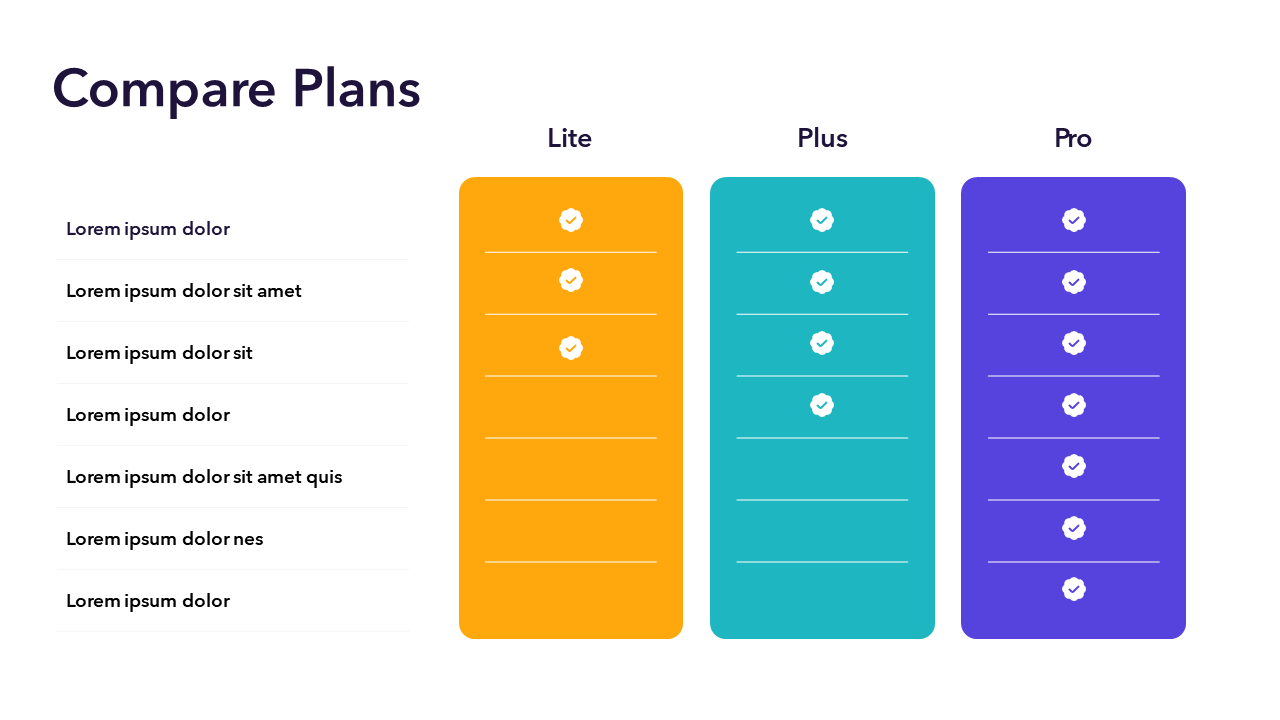 Compare Plans

| | Lite | Plus | Pro |
|---|---|---|---|
| Lorem ipsum dolor | ✓ | ✓ | ✓ |
| Lorem ipsum dolor sit amet | ✓ | ✓ | ✓ |
| Lorem ipsum dolor sit | ✓ | ✓ | ✓ |
| Lorem ipsum dolor | | ✓ | ✓ |
| Lorem ipsum dolor sit amet quis | | | ✓ |
| Lorem ipsum dolor nes | | | ✓ |
| Lorem ipsum dolor | | | ✓ |